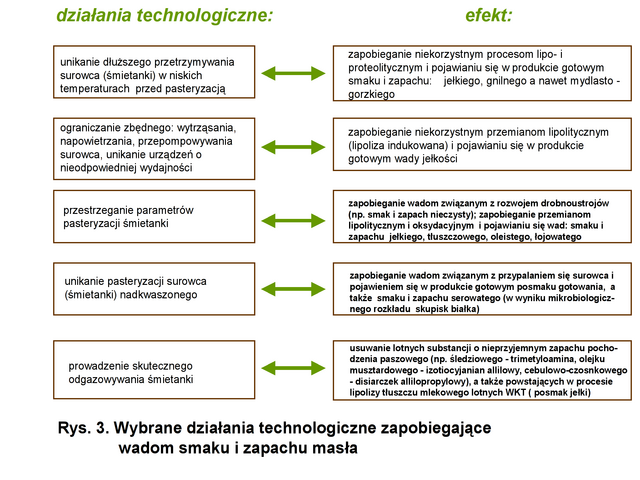 działania technologiczne:

efekt:

unikanie dłuższego przetrzymywania surowca (śmietanki) w niskich temperaturach przed pasteryzacją

zapobieganie niekorzystnym procesom lipo- i proteolitycznym i pojawianiu się w produkcie gotowym smaku i zapachu: jełkiego, gnilnego a nawet mydlasto - gorzkiego

ograniczanie zbędnego: wytrząsania, napowietrzania, przepompowywania surowca, unikanie urządzeń o nieodpowiedniej wydajności

zapobieganie niekorzystnym przemianom lipolitycznym (lipoliza indukowana) i pojawianiu się w produkcie gotowym wady jełkości

przestrzeganie parametrów pasteryzacji śmietanki

zapobieganie wadom związanym z rozwojem drobnoustrojów (np. smak i zapach nieczysty); zapobieganie przemianom lipolitycznym i oksydacyjnym i pojawianiu się wad: smaku i zapachu jełkiego, tłuszczowego, oleistego, łojowatego

unikanie pasteryzacji surowca (śmietanki) nadkwaszonego

zapobieganie wadom związanym z przypalaniem się surowca i pojawieniem się w produkcie gotowym posmaku gotowania, a także smaku i zapachu serowatego (w wyniku mikrobiologicznego rozkładu skupisk białka)

prowadzenie skutecznego odgazowywania śmietanki

usuwanie lotnych substancji o nieprzyjemnym zapachu pochodzenia paszowego (np. śledziowego - trimetyloamina, olejku musztardowego - izotiocyjanian allilowy, cebulowo-czosnkowego - disiarczek allilopropylowy), a także powstających w procesie lipolizy tłuszczu mlekowego lotnych WKT ( posmak jełki)

Rys. 3. Wybrane działania technologiczne zapobiegające wadom smaku i zapachu masła